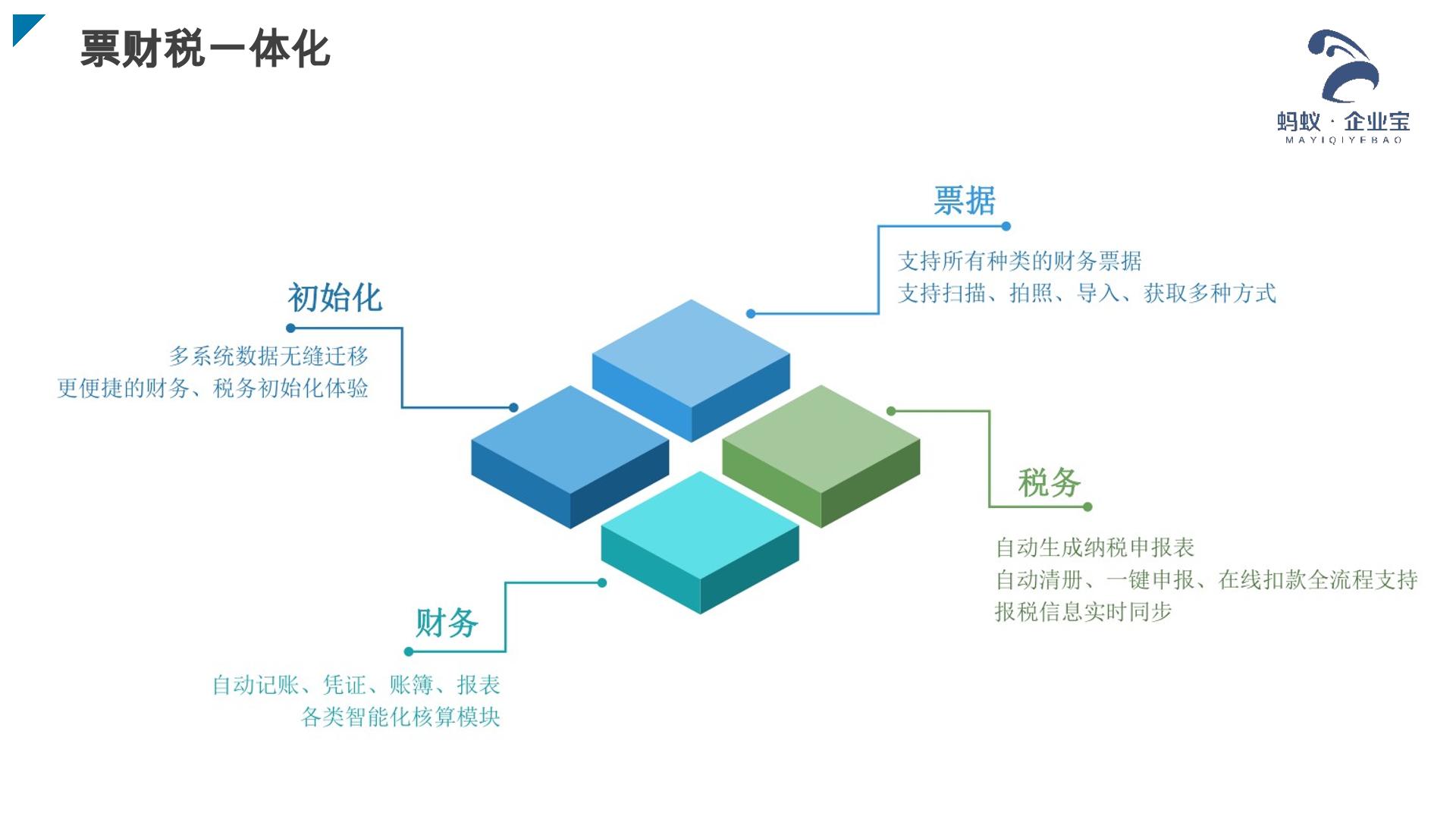 票财税一体化

蚂蚁 · 企业宝
MAYIQIYEBAO

票据

支持所有种类的财务票据
支持扫描、拍照、导入、获取多种方式

初始化

多系统数据无缝迁移
更便捷的财务、税务初始化体验

税务

自动生成纳税申报表
自动清册、一键申报、在线扣款全流程支持
报税信息实时同步

财务

自动记账、凭证、账簿、报表
各类智能化核算模块